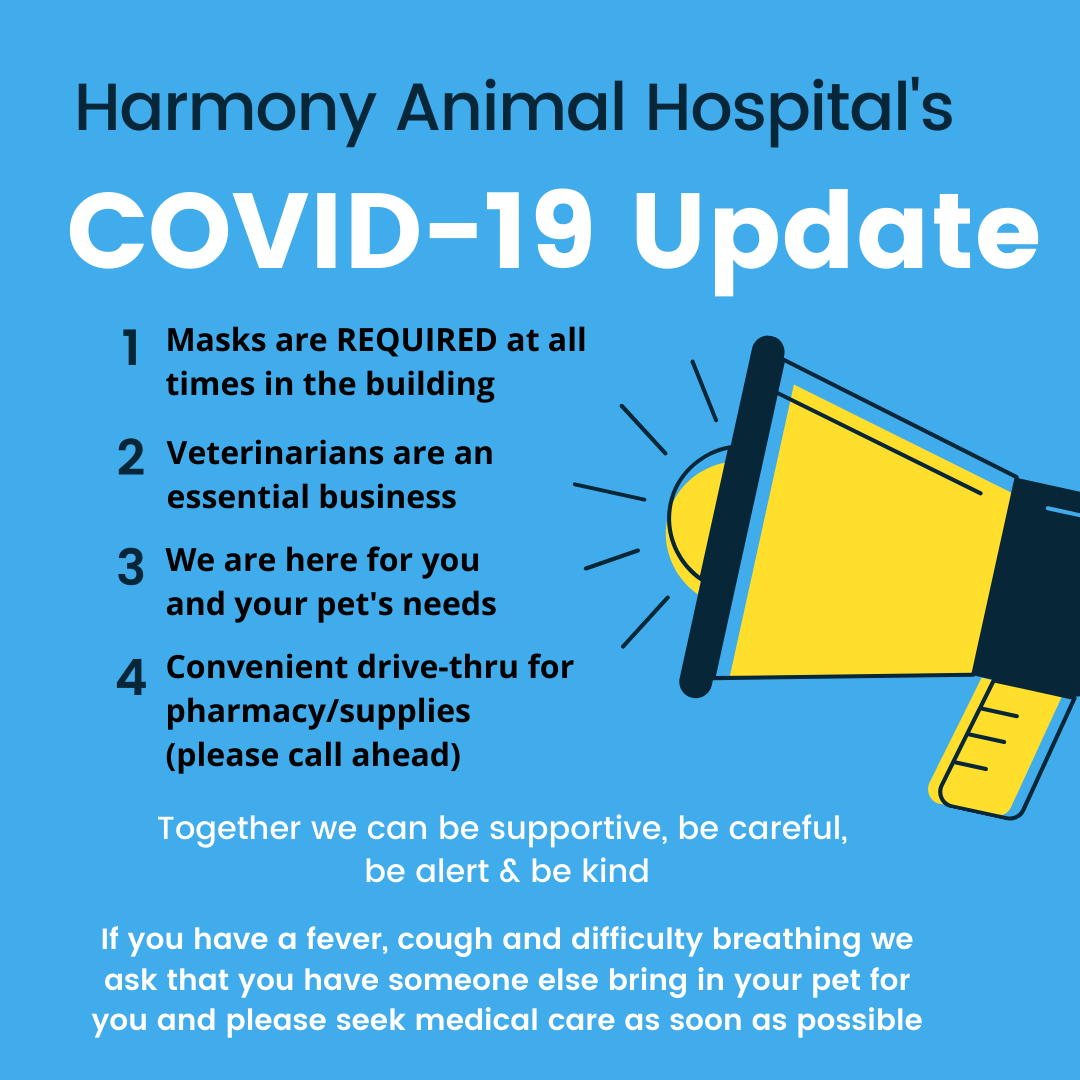 Harmony Animal Hospital's

COVID-19 Update

1 Masks are REQUIRED at all times in the building

2 Veterinarians are an essential business

3 We are here for you and your pet's needs

4 Convenient drive-thru for pharmacy/supplies (please call ahead)

Together we can be supportive, be careful, be alert & be kind

If you have a fever, cough and difficulty breathing we ask that you have someone else bring in your pet for you and please seek medical care as soon as possible